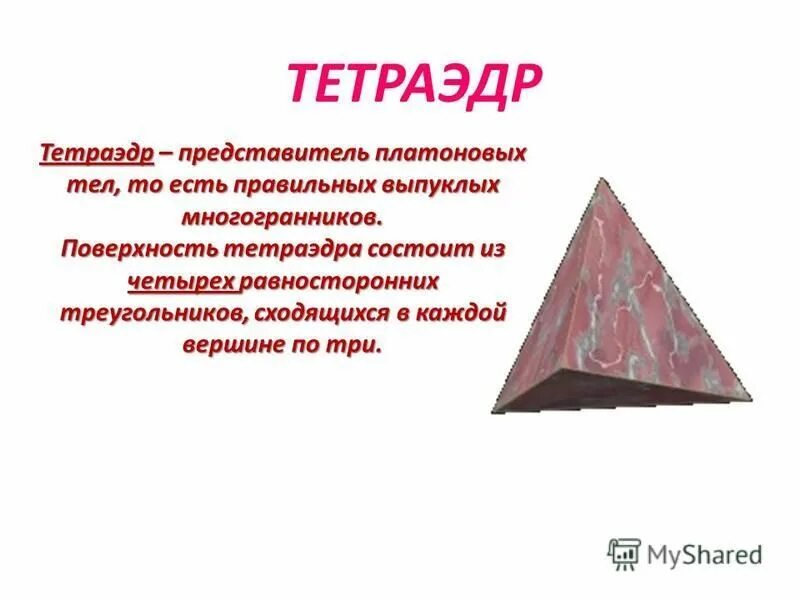 ТЕТРАЭДР

Тетраэдр – представитель платоновых тел, то есть правильных выпуклых многогранников.
Поверхность тетраэдра состоит из четырех равносторонних треугольников, сходящихся в каждой вершине по три.

MyShared